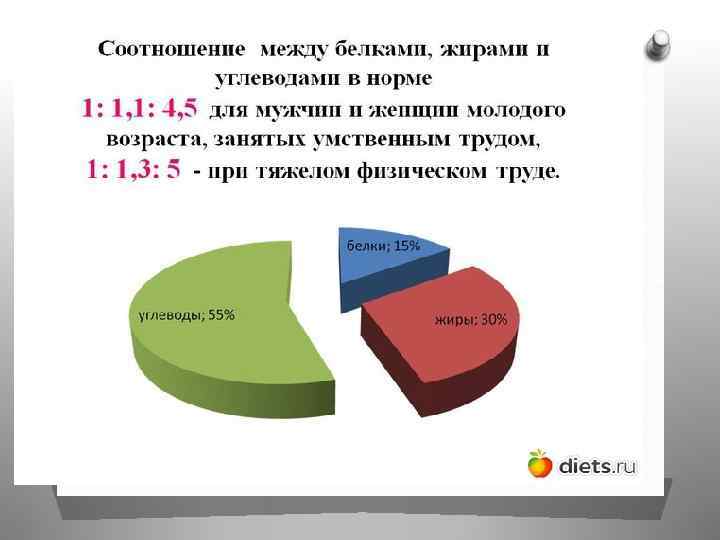 Соотношение между белками, жирами и углеводами в норме
1: 1,1: 4,5 для мужчин и женщин молодого возраста, занятых умственным трудом,
1: 1,3: 5 - при тяжелом физическом труде.

белки; 15%
жиры; 30%
углеводы; 55%

diets.ru